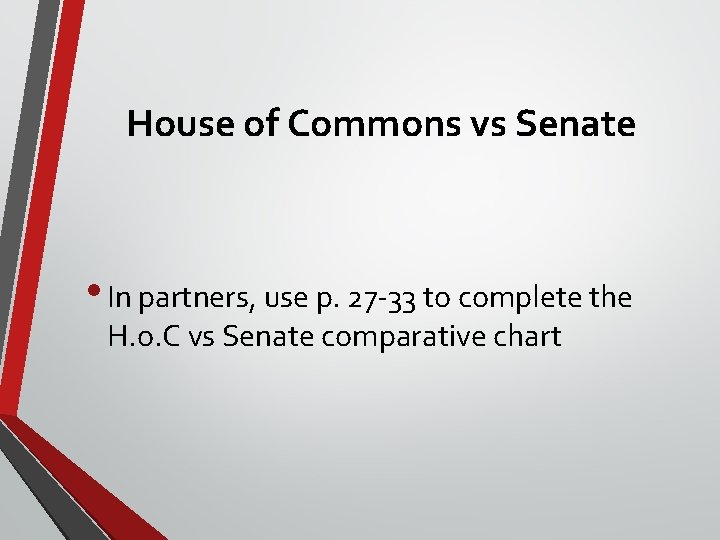 House of Commons vs Senate

• In partners, use p. 27-33 to complete the H.o.C vs Senate comparative chart